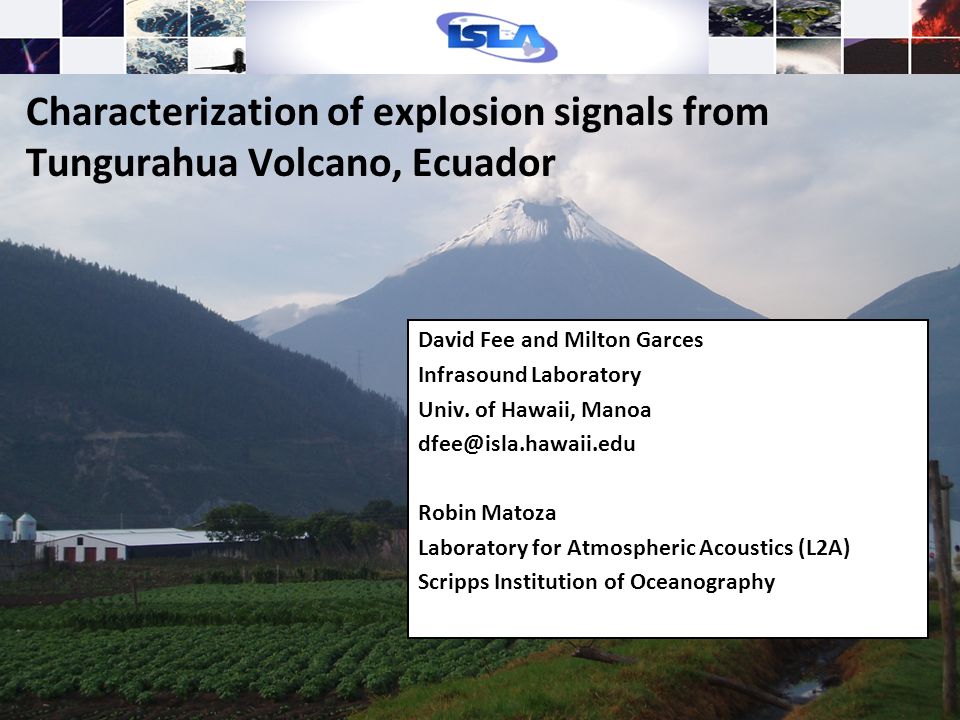 ISLA

Characterization of explosion signals from Tungurahua Volcano, Ecuador

David Fee and Milton Garces
Infrasound Laboratory
Univ. of Hawaii, Manoa
dfee@isla.hawaii.edu

Robin Matoza
Laboratory for Atmospheric Acoustics (L2A)
Scripps Institution of Oceanography